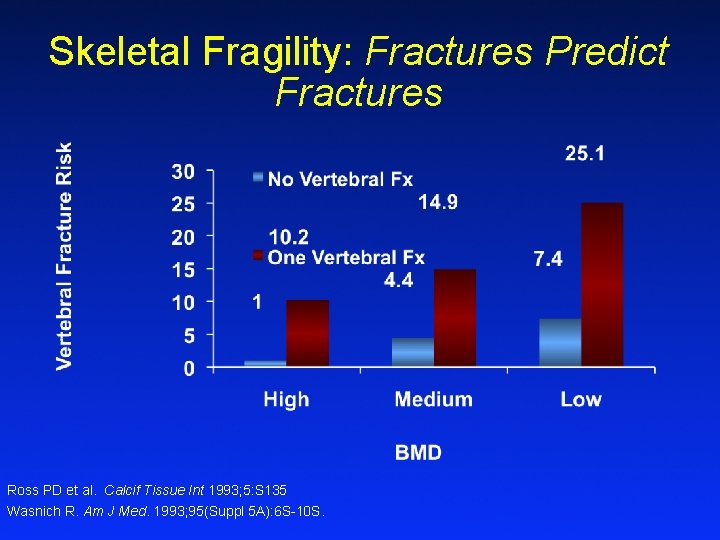 Skeletal Fragility: Fractures Predict Fractures

Vertebral Fracture Risk

30
25
20
15
10
5
0

No Vertebral Fx
One Vertebral Fx

1
10.2
4.4
14.9
7.4
25.1

High
Medium
Low

BMD

Ross PD et al. Calcif Tissue Int 1993;5:S135
Wasnich R. Am J Med. 1993;95(Suppl 5A):6S-10S.